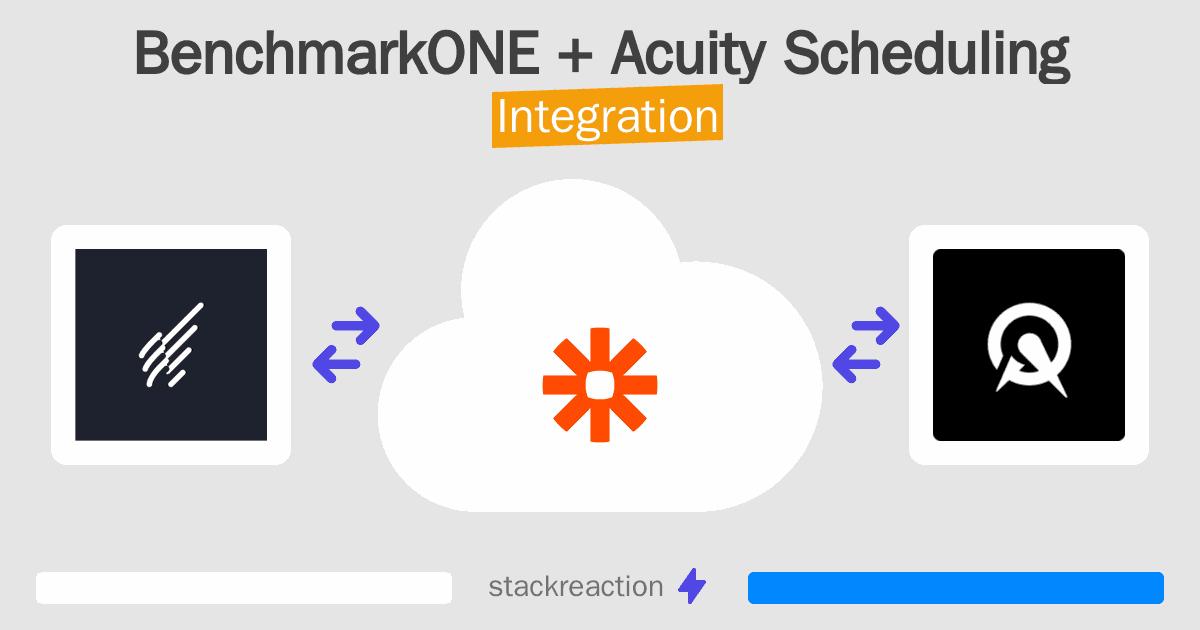 BenchmarkONE + Acuity Scheduling
Integration

stackreaction